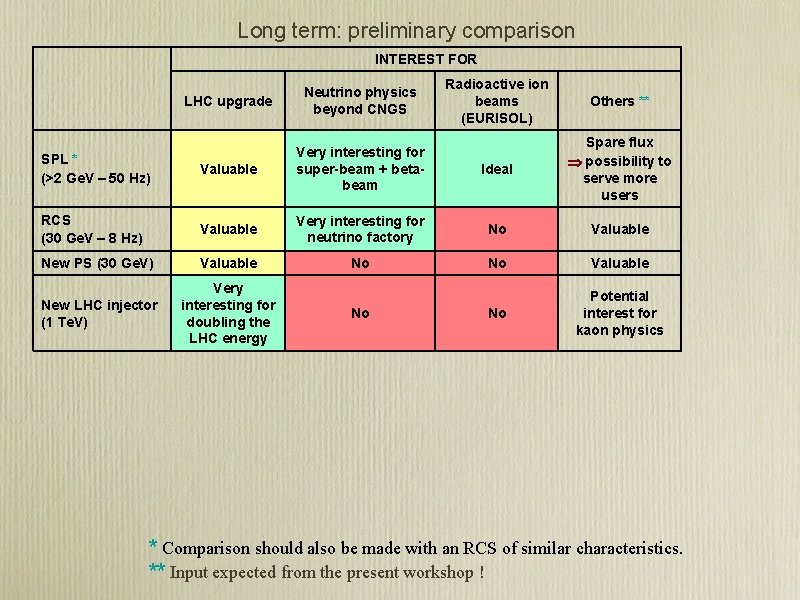 Long term: preliminary comparison

| | INTEREST FOR | | | |
|---|---|---|---|---|
| | LHC upgrade | Neutrino physics beyond CNGS | Radioactive ion beams (EURISOL) | Others ** |
| SPL * (>2 GeV – 50 Hz) | Valuable | Very interesting for super-beam + beta-beam | Ideal | Spare flux $\Rightarrow$ possibility to serve more users |
| RCS (30 GeV – 8 Hz) | Valuable | Very interesting for neutrino factory | No | Valuable |
| New PS (30 GeV) | Valuable | No | No | Valuable |
| New LHC injector (1 TeV) | Very interesting for doubling the LHC energy | No | No | Potential interest for kaon physics |

* Comparison should also be made with an RCS of similar characteristics.
** Input expected from the present workshop !